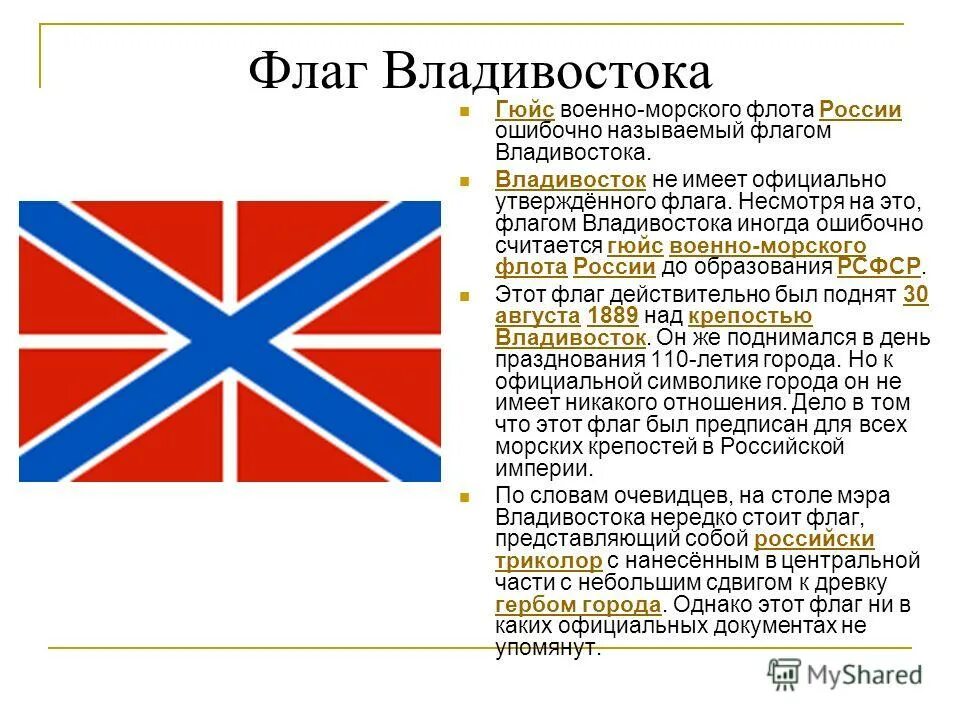 Флаг Владивостока

Гюйс военно-морского флота России ошибочно называемый флагом Владивостока.

Владивосток не имеет официально утверждённого флага. Несмотря на это, флагом Владивостока иногда ошибочно считается гюйс военно-морского флота России до образования РСФСР.

Этот флаг действительно был поднят 30 августа 1889 над крепостью Владивосток. Он же поднимался в день празднования 110-летия города. Но к официальной символике города он не имеет никакого отношения. Дело в том что этот флаг был предписан для всех морских крепостей в Российской империи.

По словам очевидцев, на столе мэра Владивостока нередко стоит флаг, представляющий собой российски триколор с нанесённым в центральной части с небольшим сдвигом к древку гербом города. Однако этот флаг ни в каких официальных документах не упомянут.

MyShared